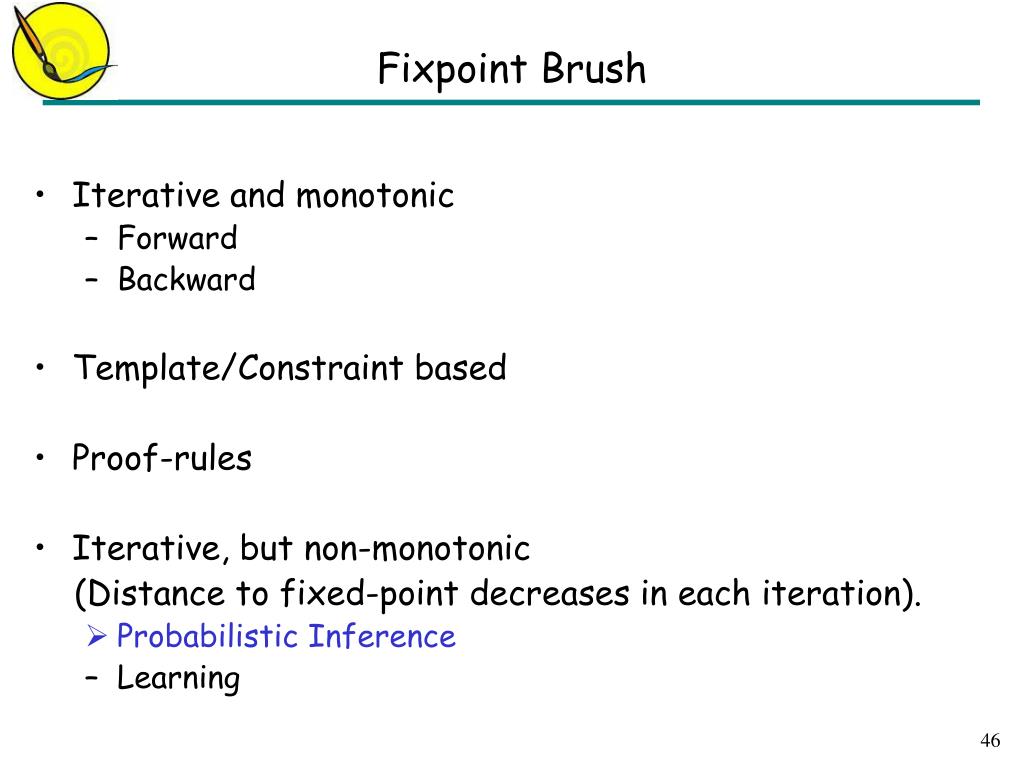 Fixpoint Brush

• Iterative and monotonic
  – Forward
  – Backward

• Template/Constraint based

• Proof-rules

• Iterative, but non-monotonic
(Distance to fixed-point decreases in each iteration).
  ➢ Probabilistic Inference
  – Learning

46